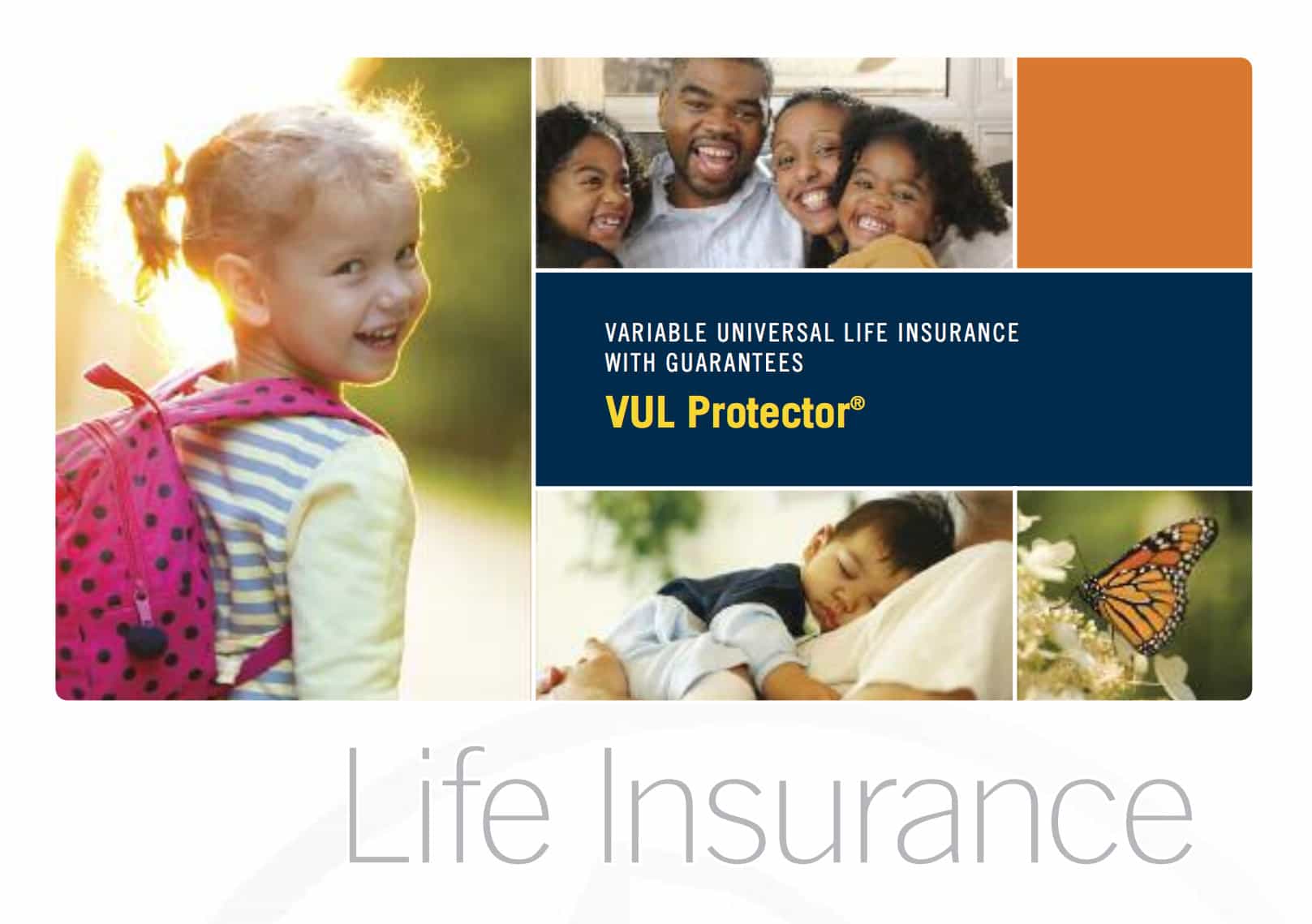 VARIABLE UNIVERSAL LIFE INSURANCE WITH GUARANTEES

VUL Protector®

Life Insurance